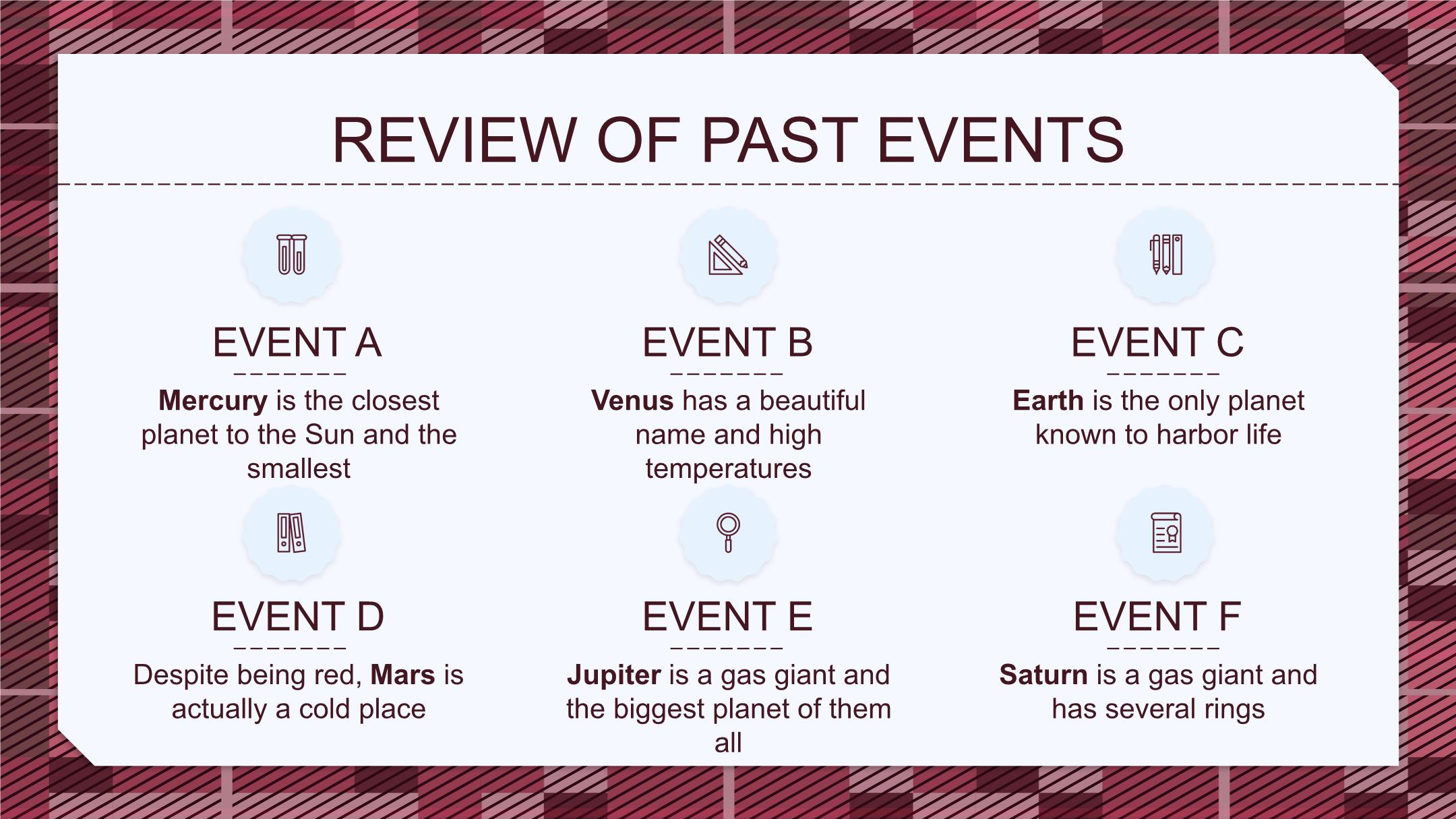 REVIEW OF PAST EVENTS

EVENT A

Mercury is the closest planet to the Sun and the smallest

EVENT B

Venus has a beautiful name and high temperatures

EVENT C

Earth is the only planet known to harbor life

EVENT D

Despite being red, Mars is actually a cold place

EVENT E

Jupiter is a gas giant and the biggest planet of them all

EVENT F

Saturn is a gas giant and has several rings